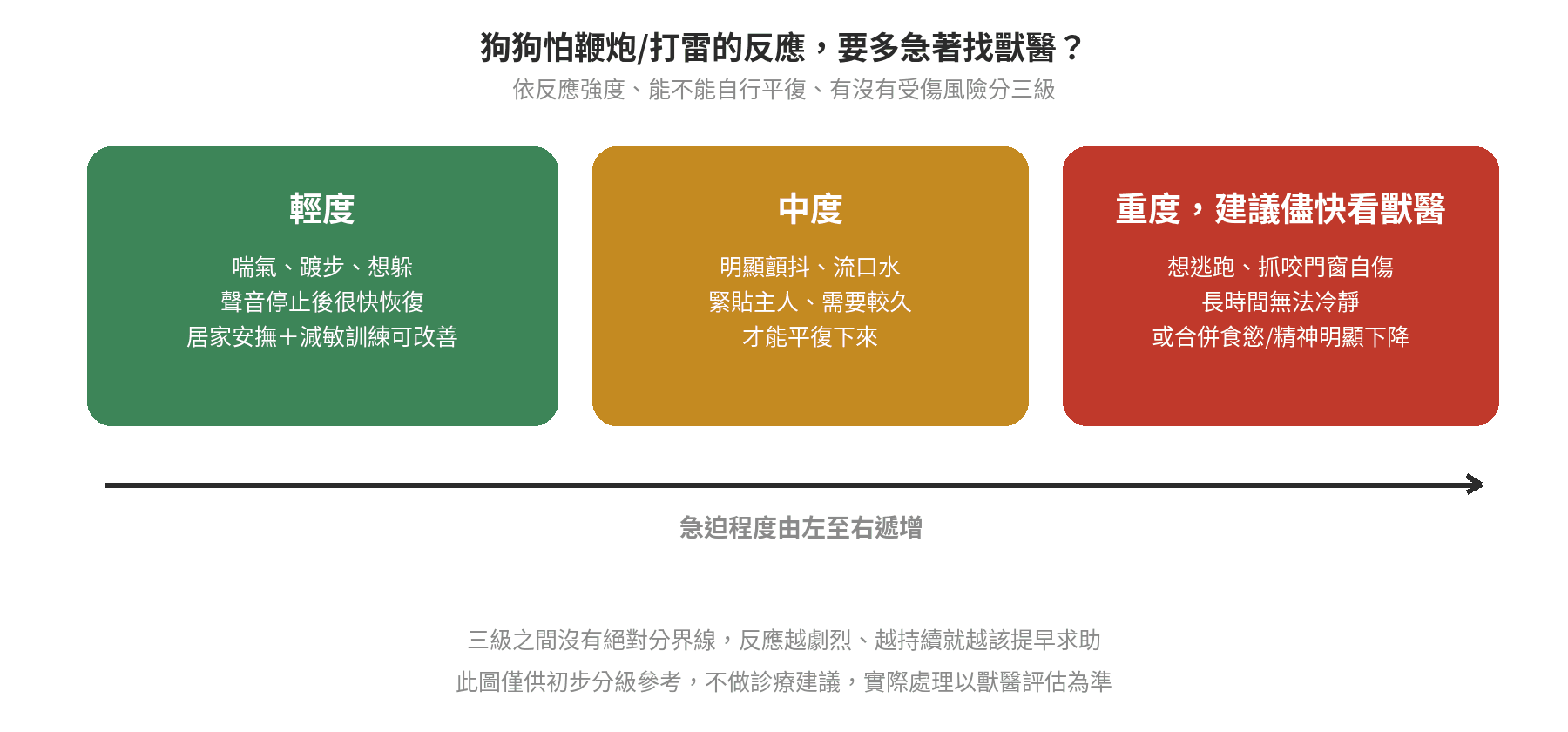 狗狗怕鞭炮/打雷的反應，要多急著找獸醫？

依反應強度、能不能自行平復、有沒有受傷風險分三級

輕度

喘氣、踱步、想躲
聲音停止後很快恢復
居家安撫＋減敏訓練可改善

中度

明顯顫抖、流口水
緊貼主人、需要較久
才能平復下來

重度，建議儘快看獸醫

想逃跑、抓咬門窗自傷
長時間無法冷靜
或合併食慾/精神明顯下降

急迫程度由左至右遞增

三級之間沒有絕對分界線，反應越劇烈、越持續就越該提早求助

此圖僅供初步分級參考，不做診療建議，實際處理以獸醫評估為準